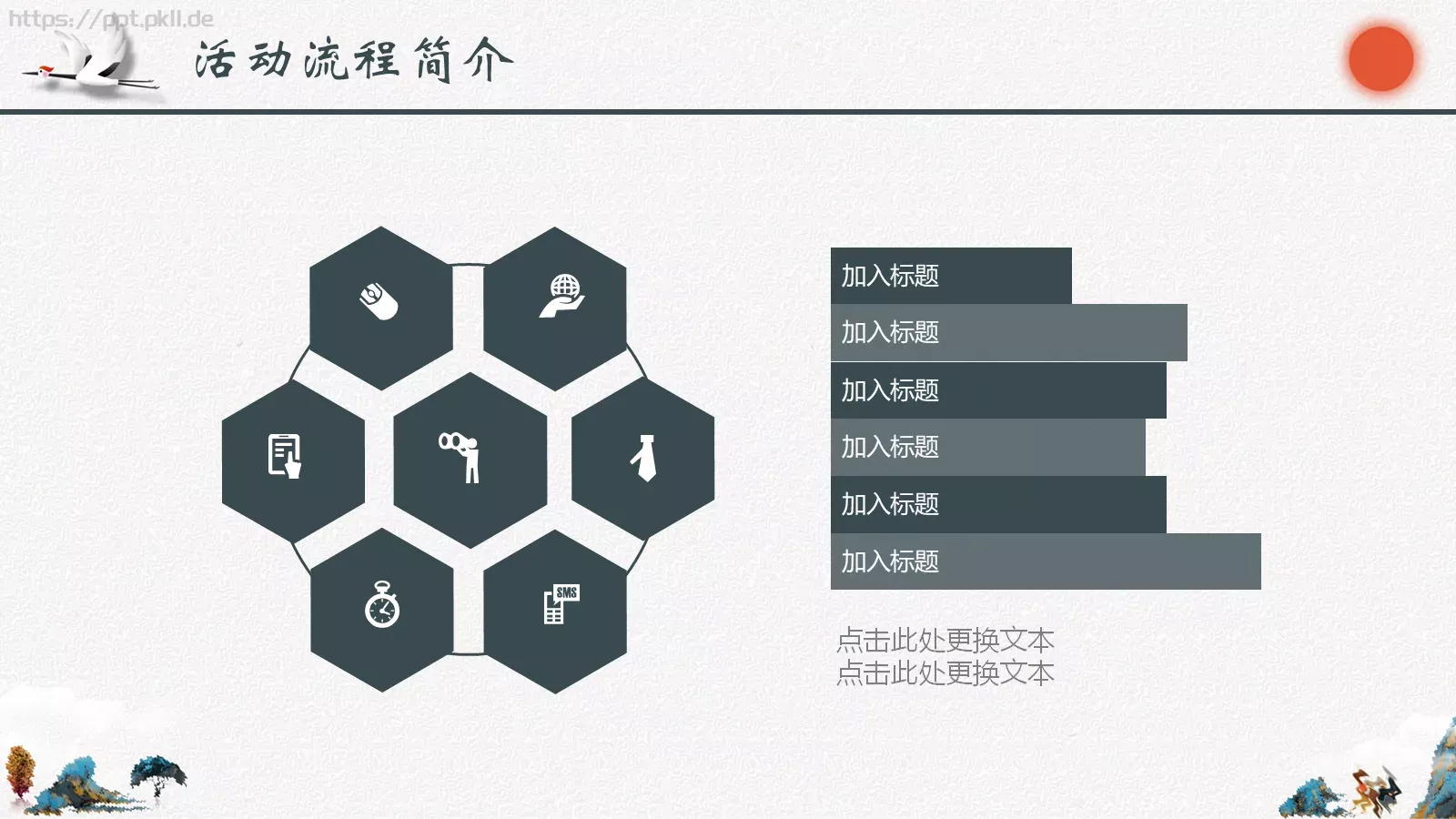 https://ppt.pkll.de

活动流程简介

SMS

加入标题

加入标题

加入标题

加入标题

加入标题

加入标题

点击此处更换文本
点击此处更换文本